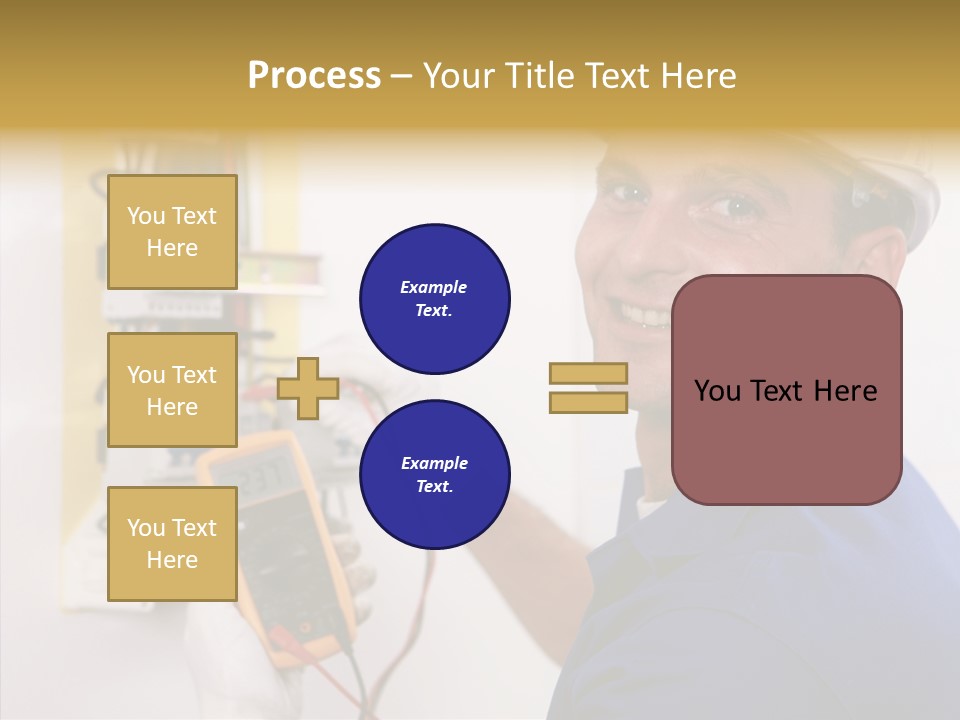 Process – Your Title Text Here

You Text Here

You Text Here

You Text Here

Example Text.

Example Text.

You Text Here